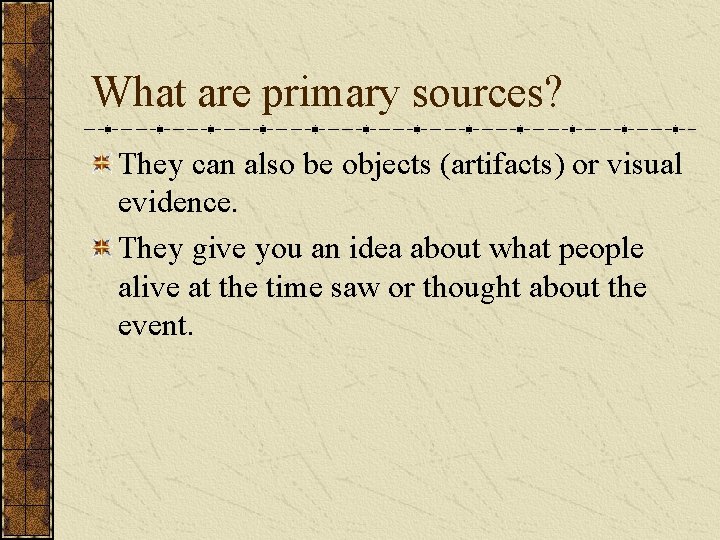 What are primary sources?

They can also be objects (artifacts) or visual evidence.

They give you an idea about what people alive at the time saw or thought about the event.